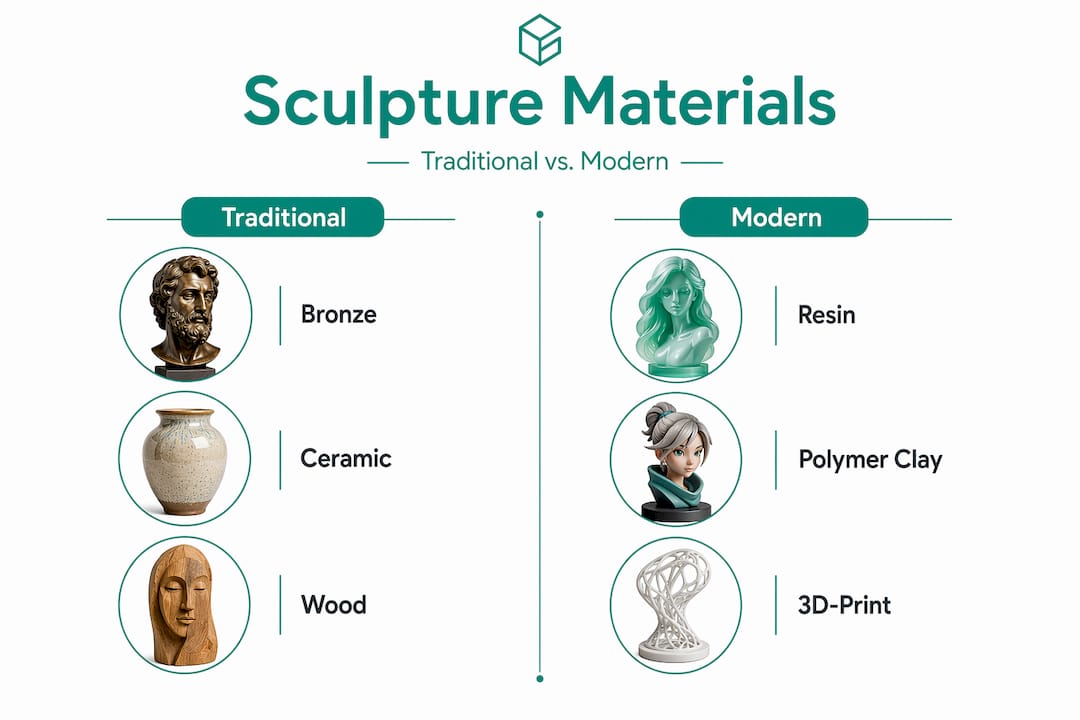 Sculpture Materials

Traditional vs. Modern

Traditional

Bronze

Ceramic

Wood

Modern

Resin

Polymer Clay

3D-Print